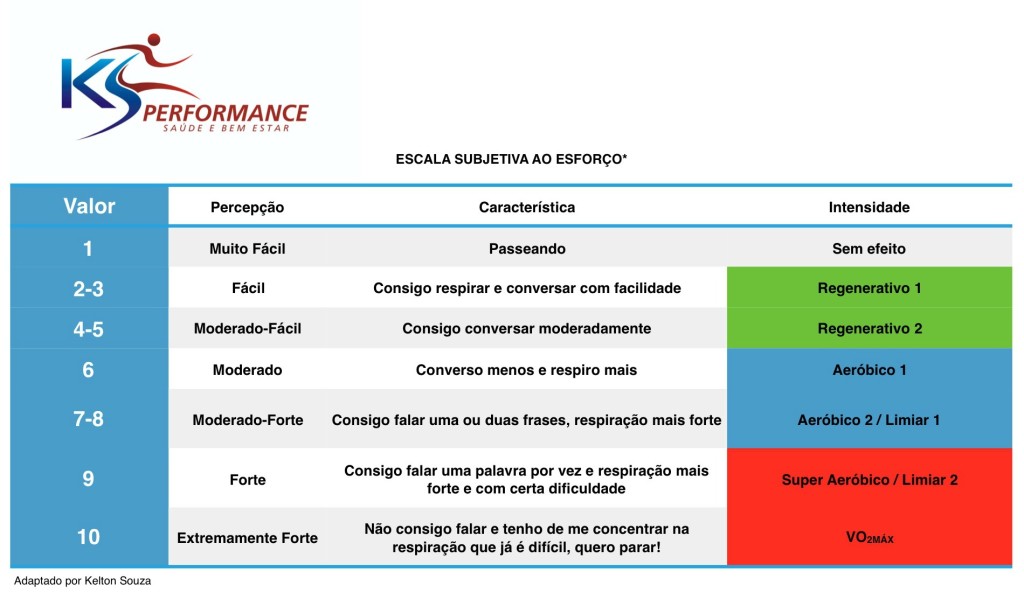 KS PERFORMANCE
SAÚDE E BEM ESTAR

ESCALA SUBJETIVA AO ESFORÇO*

| Valor | Percepção | Característica | Intensidade |
|---|---|---|---|
| 1 | Muito Fácil | Passeando | Sem efeito |
| 2-3 | Fácil | Consigo respirar e conversar com facilidade | Regenerativo 1 |
| 4-5 | Moderado-Fácil | Consigo conversar moderadamente | Regenerativo 2 |
| 6 | Moderado | Converso menos e respiro mais | Aeróbico 1 |
| 7-8 | Moderado-Forte | Consigo falar uma ou duas frases, respiração mais forte | Aeróbico 2 / Limiar 1 |
| 9 | Forte | Consigo falar uma palavra por vez e respiração mais forte e com certa dificuldade | Super Aeróbico / Limiar 2 |
| 10 | Extremamente Forte | Não consigo falar e tenho de me concentrar na respiração que já é difícil, quero parar! | $VO_{2MÁX}$ |

Adaptado por Kelton Souza